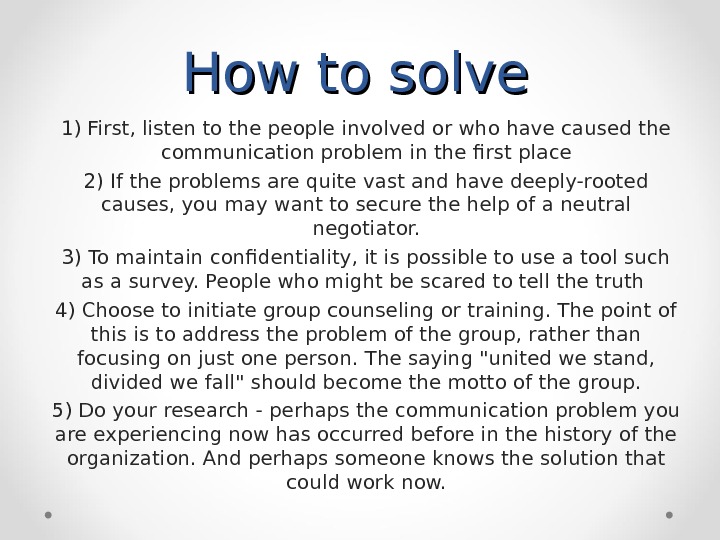 How to solve

1) First, listen to the people involved or who have caused the communication problem in the first place

2) If the problems are quite vast and have deeply-rooted causes, you may want to secure the help of a neutral negotiator.

3) To maintain confidentiality, it is possible to use a tool such as a survey. People who might be scared to tell the truth

4) Choose to initiate group counseling or training. The point of this is to address the problem of the group, rather than focusing on just one person. The saying "united we stand, divided we fall" should become the motto of the group.

5) Do your research - perhaps the communication problem you are experiencing now has occurred before in the history of the organization. And perhaps someone knows the solution that could work now.